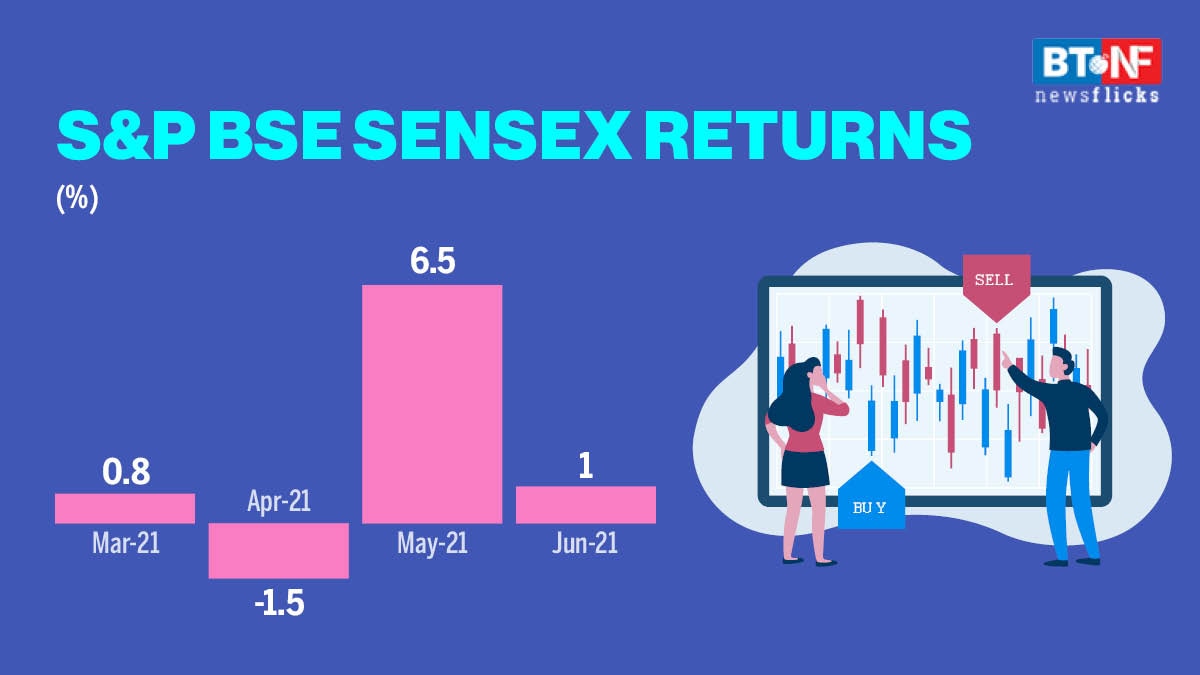 BT NF
newsflicks

S&P BSE SENSEX RETURNS
(%)

0.8
Mar-21

Apr-21
-1.5

6.5
May-21

1
Jun-21

SELL
BUY